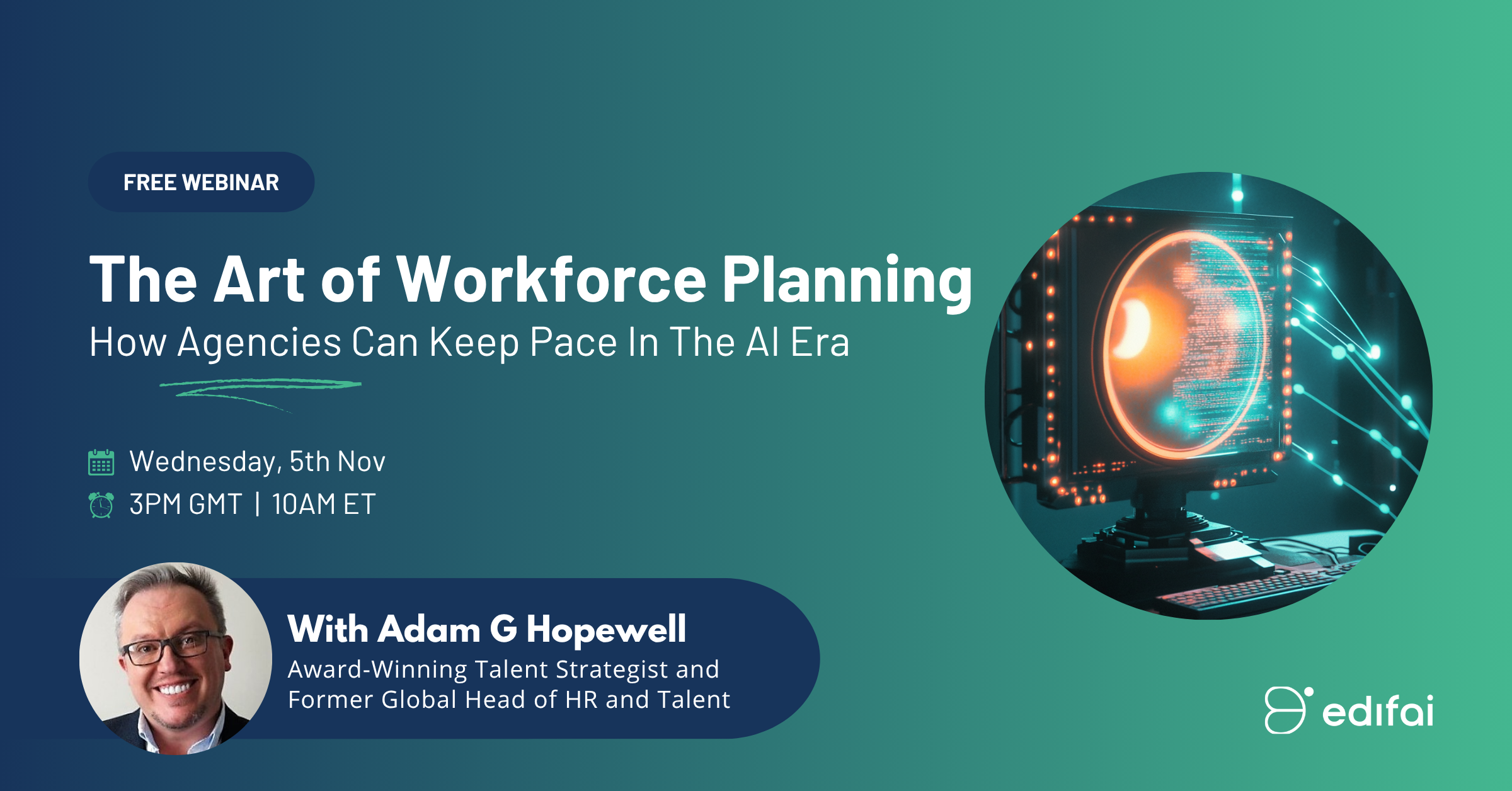 FREE WEBINAR

The Art of Workforce Planning

How Agencies Can Keep Pace In The AI Era

Wednesday, 5th Nov

3PM GMT | 10AM ET

With Adam G Hopewell

Award-Winning Talent Strategist and Former Global Head of HR and Talent

edifai